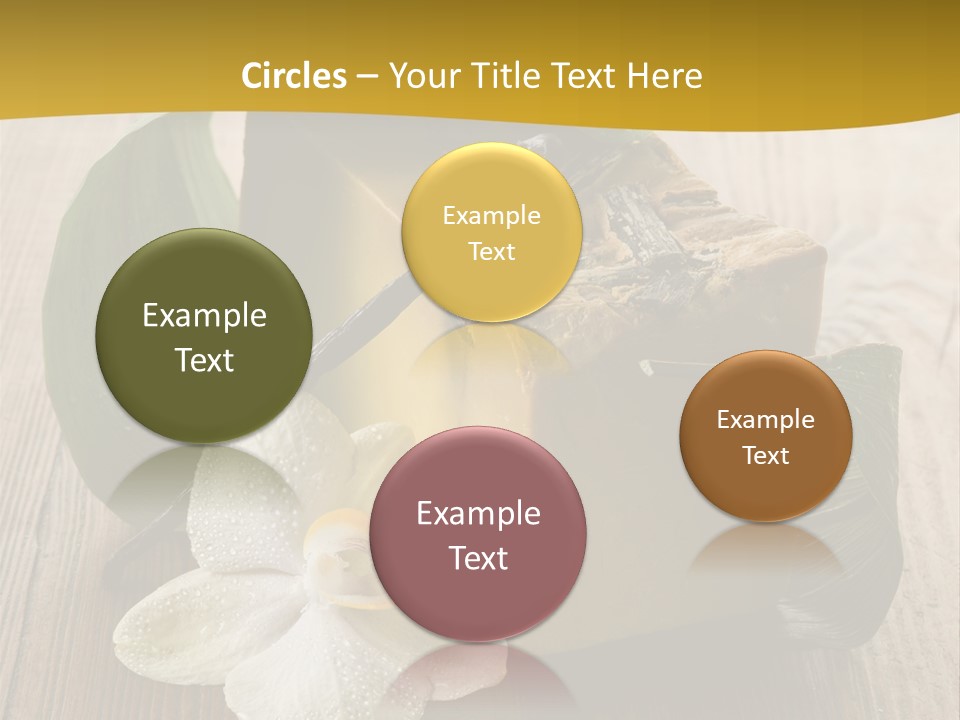 Circles – Your Title Text Here

Example Text

Example Text

Example Text

Example Text